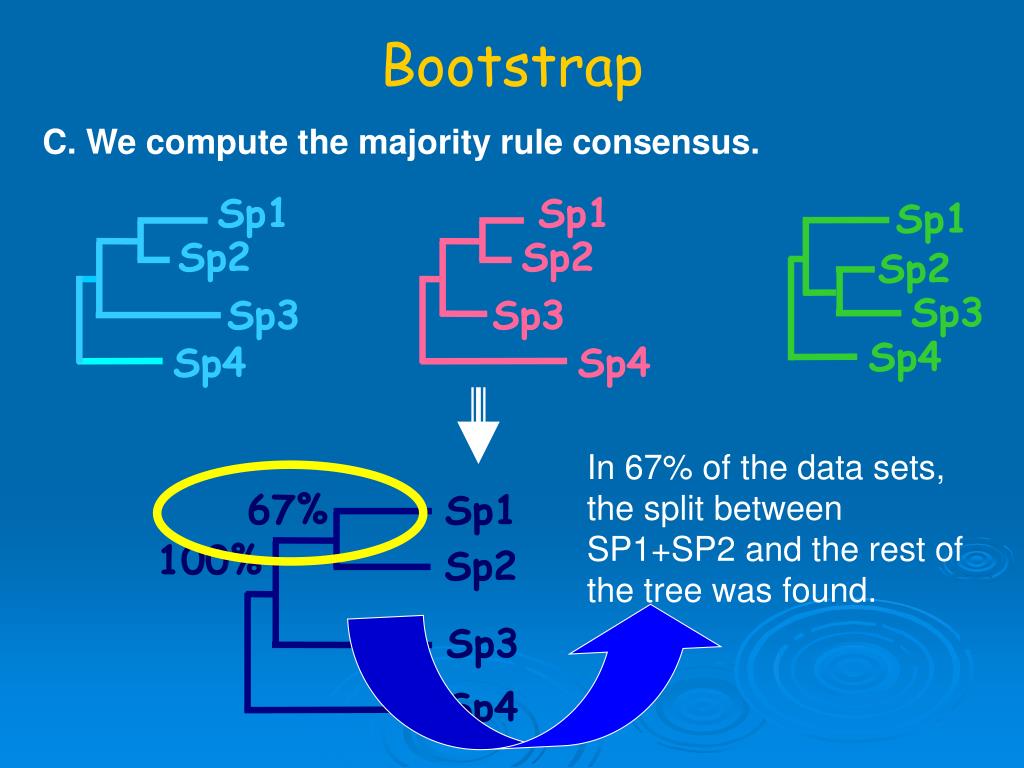 Bootstrap

C. We compute the majority rule consensus.

Sp1
Sp2
Sp3
Sp4

Sp1
Sp2
Sp3
Sp4

Sp1
Sp2
Sp3
Sp4

67%
100%
Sp1
Sp2
Sp3
Sp4

In 67% of the data sets, the split between SP1+SP2 and the rest of the tree was found.